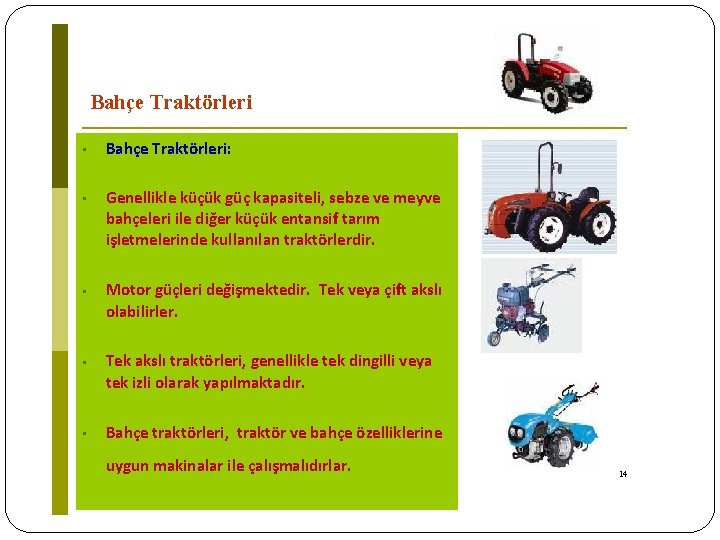 Bahçe Traktörleri

▪ Bahçe Traktörleri:

▪ Genellikle küçük güç kapasiteli, sebze ve meyve bahçeleri ile diğer küçük entansif tarım işletmelerinde kullanılan traktörlerdir.

▪ Motor güçleri değişmektedir. Tek veya çift akslı olabilirler.

▪ Tek akslı traktörleri, genellikle tek dingilli veya tek izli olarak yapılmaktadır.

▪ Bahçe traktörleri, traktör ve bahçe özelliklerine uygun makinalar ile çalışmalıdırlar.

14